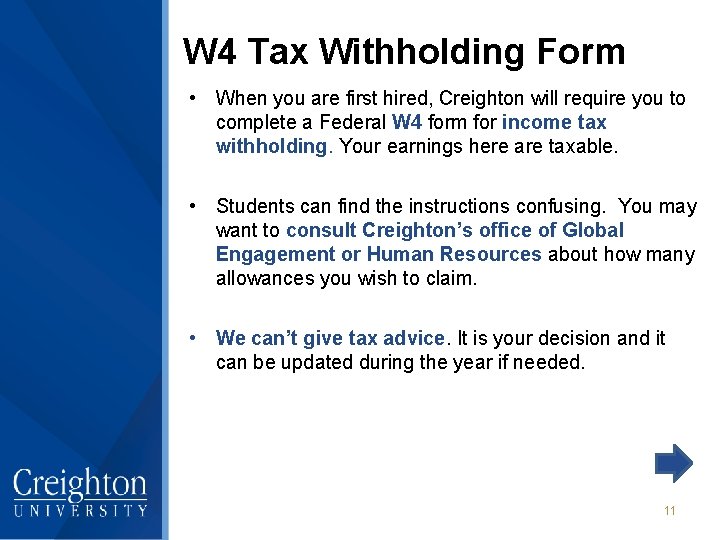 W4 Tax Withholding Form

• When you are first hired, Creighton will require you to complete a Federal W4 form for income tax withholding. Your earnings here are taxable.

• Students can find the instructions confusing. You may want to consult Creighton's office of Global Engagement or Human Resources about how many allowances you wish to claim.

• We can't give tax advice. It is your decision and it can be updated during the year if needed.

Creighton
UNIVERSITY

11